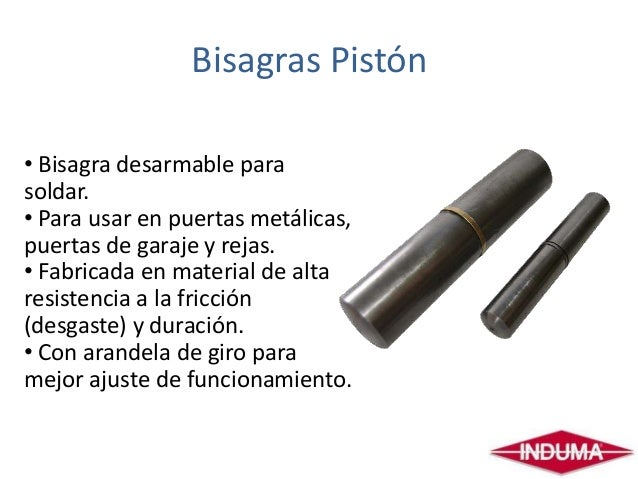 Bisagras Pistón

• Bisagra desarmable para soldar.
• Para usar en puertas metálicas, puertas de garaje y rejas.
• Fabricada en material de alta resistencia a la fricción (desgaste) y duración.
• Con arandela de giro para mejor ajuste de funcionamiento.

INDUMA